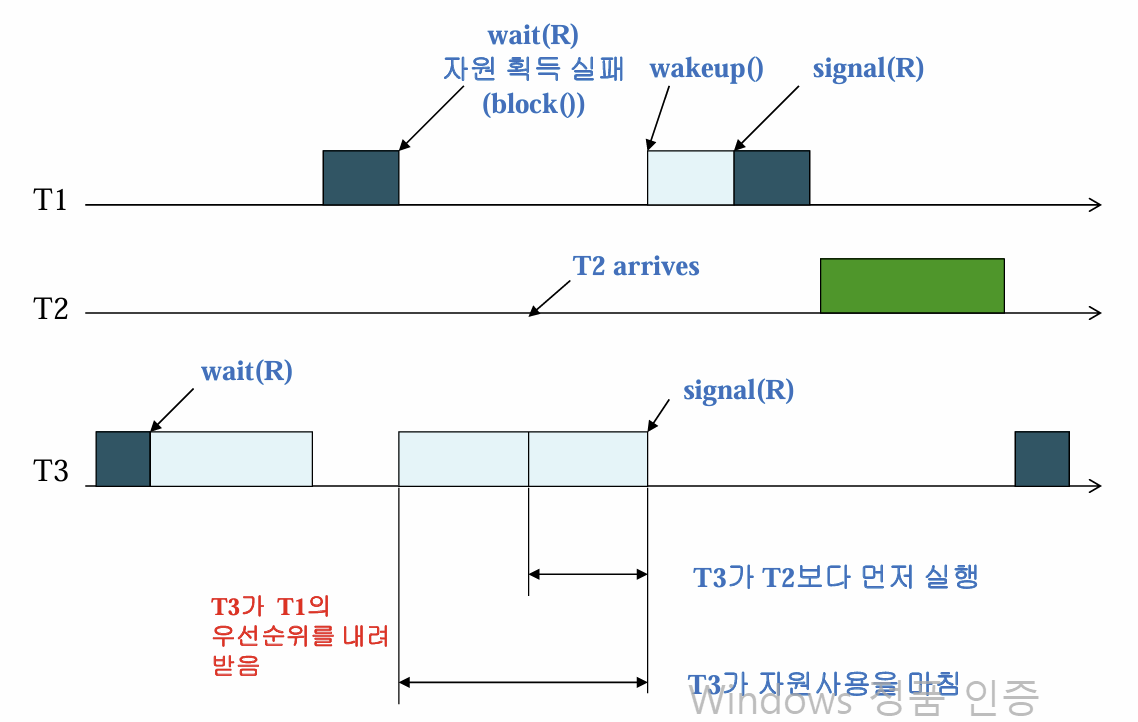 wait(R)
자원 획득 실패
(block())

wakeup()

signal(R)

T1

T2 arrives

T2

wait(R)

signal(R)

T3

T3가 T2보다 먼저 실행

T3가 T1의
우선순위를 내려
받음

T3가 자원사용을 마침

Windows 정품 인증